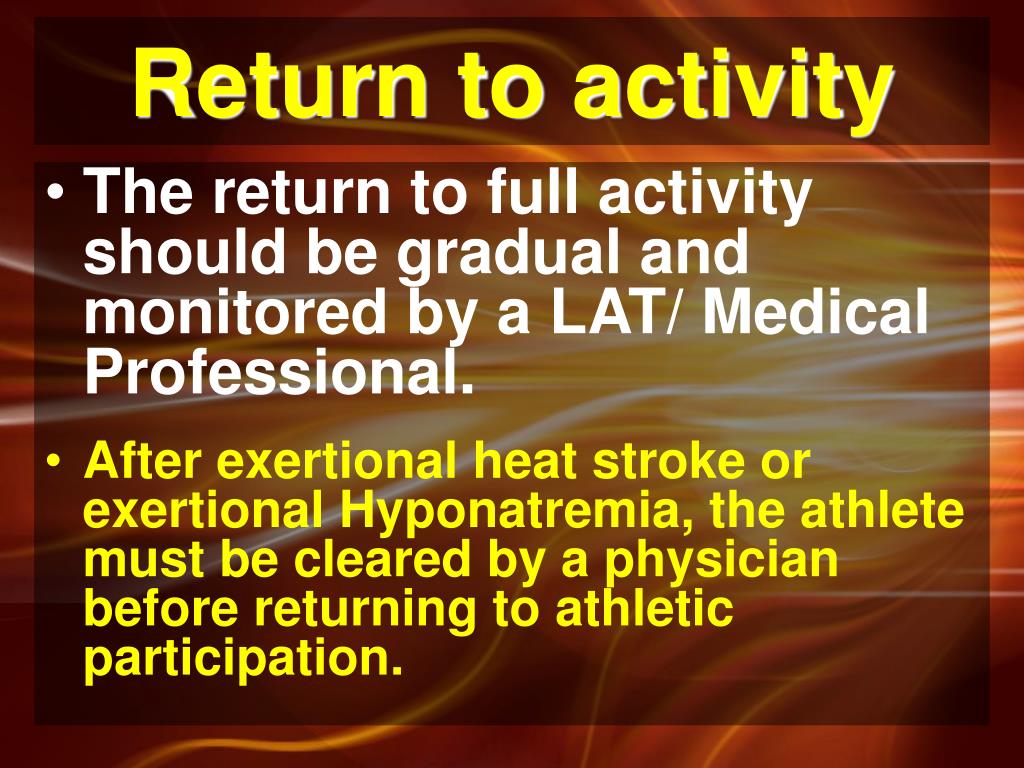 Return to activity

• The return to full activity should be gradual and monitored by a LAT/ Medical Professional.

• After exertional heat stroke or exertional Hyponatremia, the athlete must be cleared by a physician before returning to athletic participation.